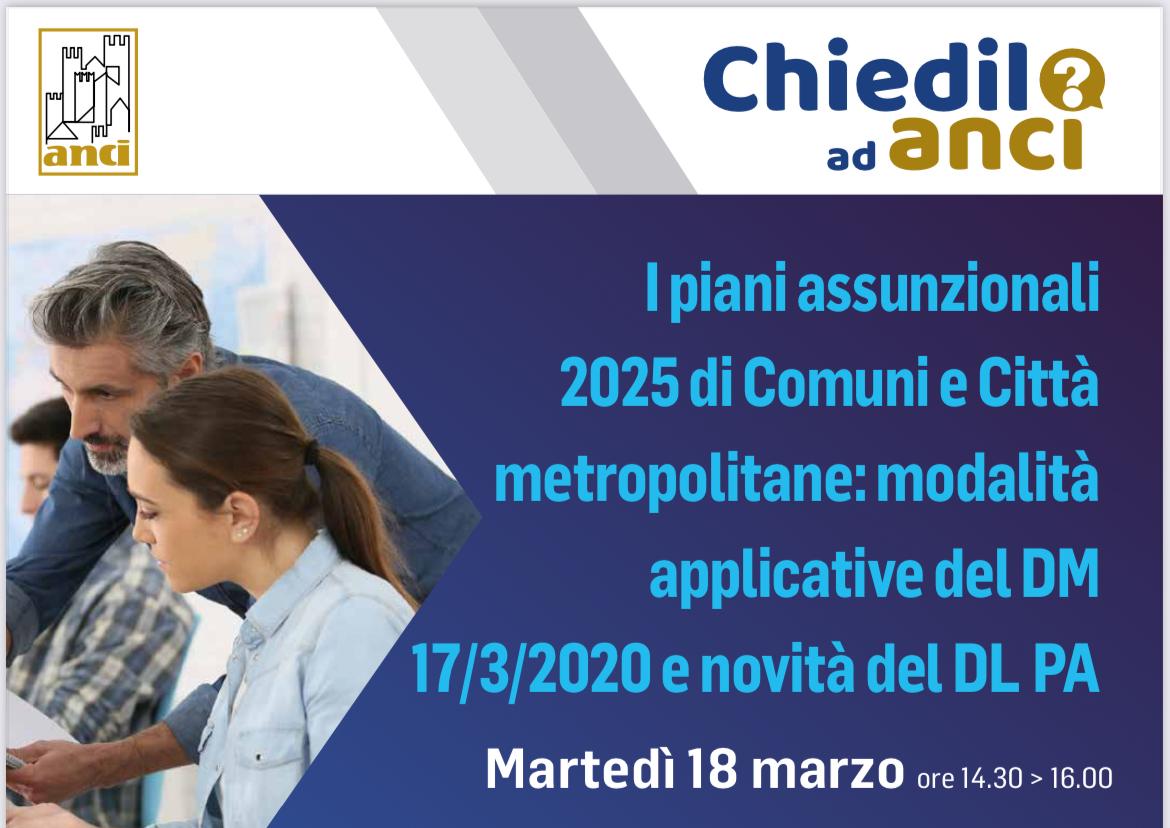 anci

Chiedilo ad anci

I piani assunzionali 2025 di Comuni e Città metropolitane: modalità applicative del DM 17/3/2020 e novità del DL PA

Martedì 18 marzo ore 14.30 > 16.00